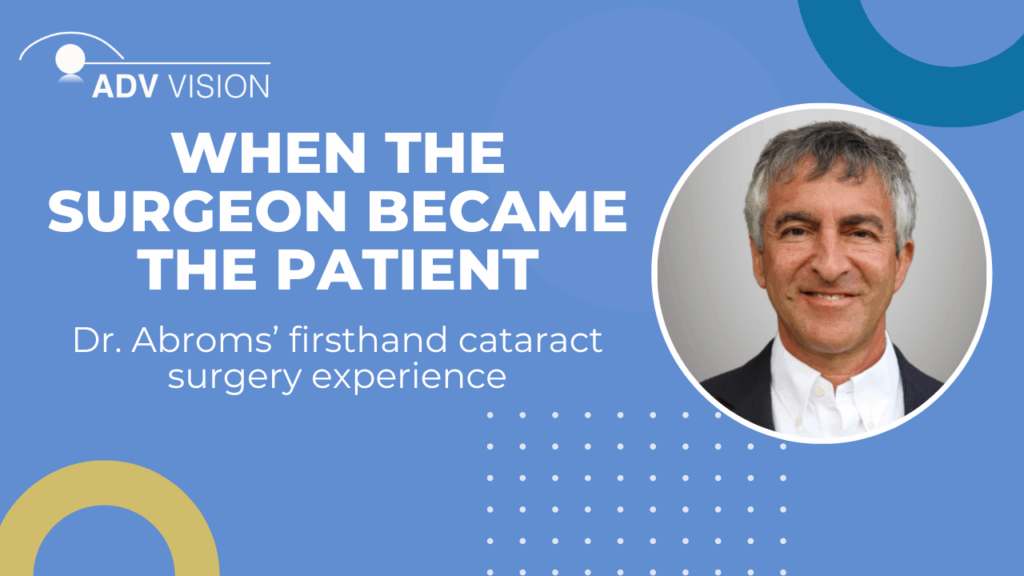 ADV VISION

WHEN THE SURGEON BECAME THE PATIENT

Dr. Abroms' firsthand cataract surgery experience